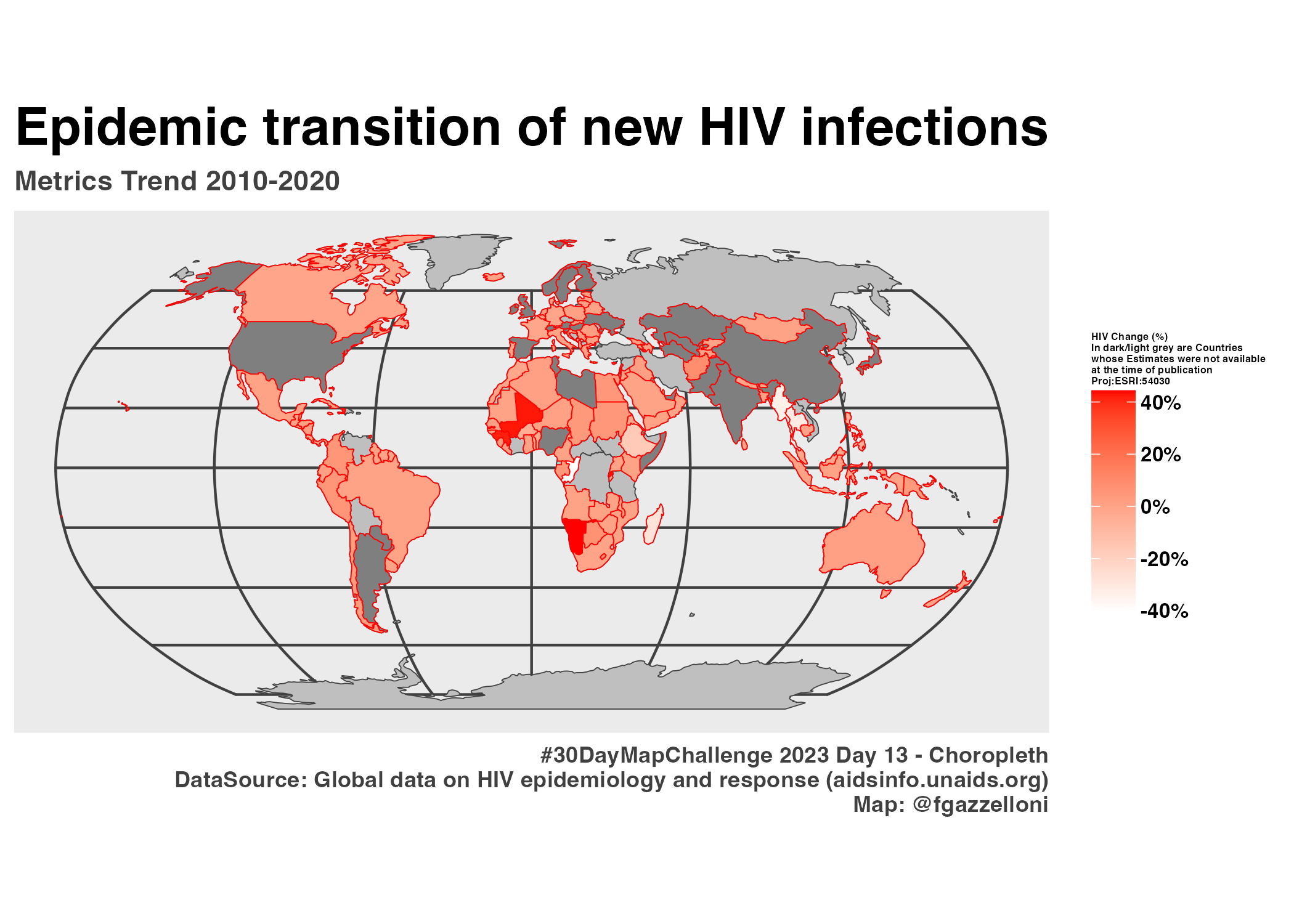 Epidemic transition of new HIV infections

Metrics Trend 2010-2020

HIV Change (%)
In dark/light grey are Countries whose Estimates were not available at the time of publication
Proj:ESRI:54030

40%
20%
0%
-20%
-40%

#30DayMapChallenge 2023 Day 13 - Choropleth
DataSource: Global data on HIV epidemiology and response (aidsinfo.unaids.org)
Map: @fgazzelloni